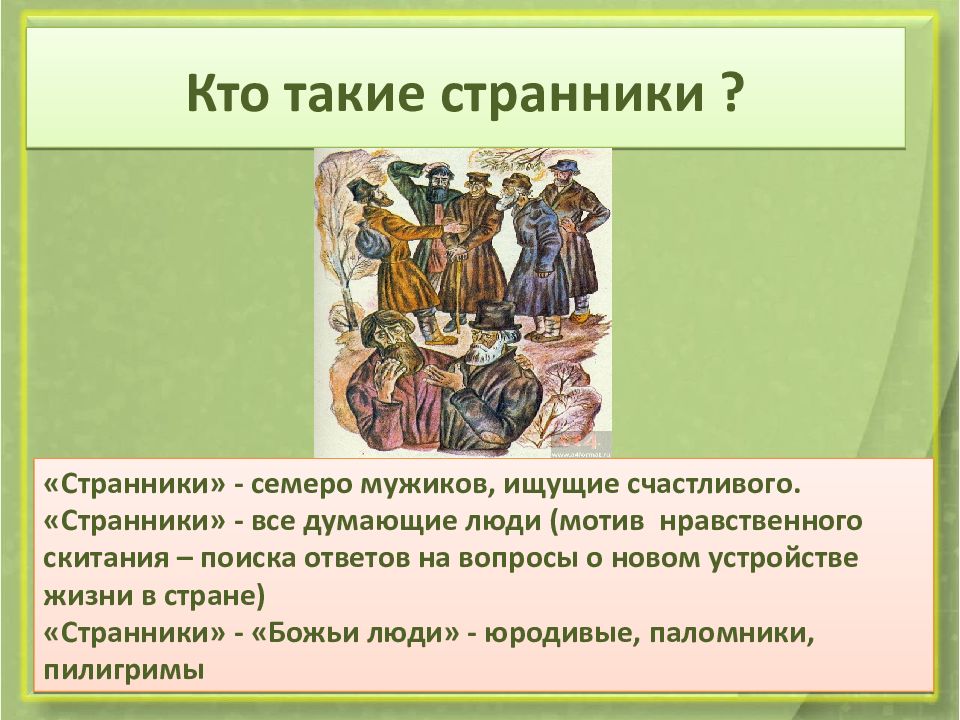 Кто такие странники ?

«Странники» - семеро мужиков, ищущие счастливого.
«Странники» - все думающие люди (мотив нравственного скитания – поиска ответов на вопросы о новом устройстве жизни в стране)
«Странники» - «Божьи люди» - юродивые, паломники, пилигримы